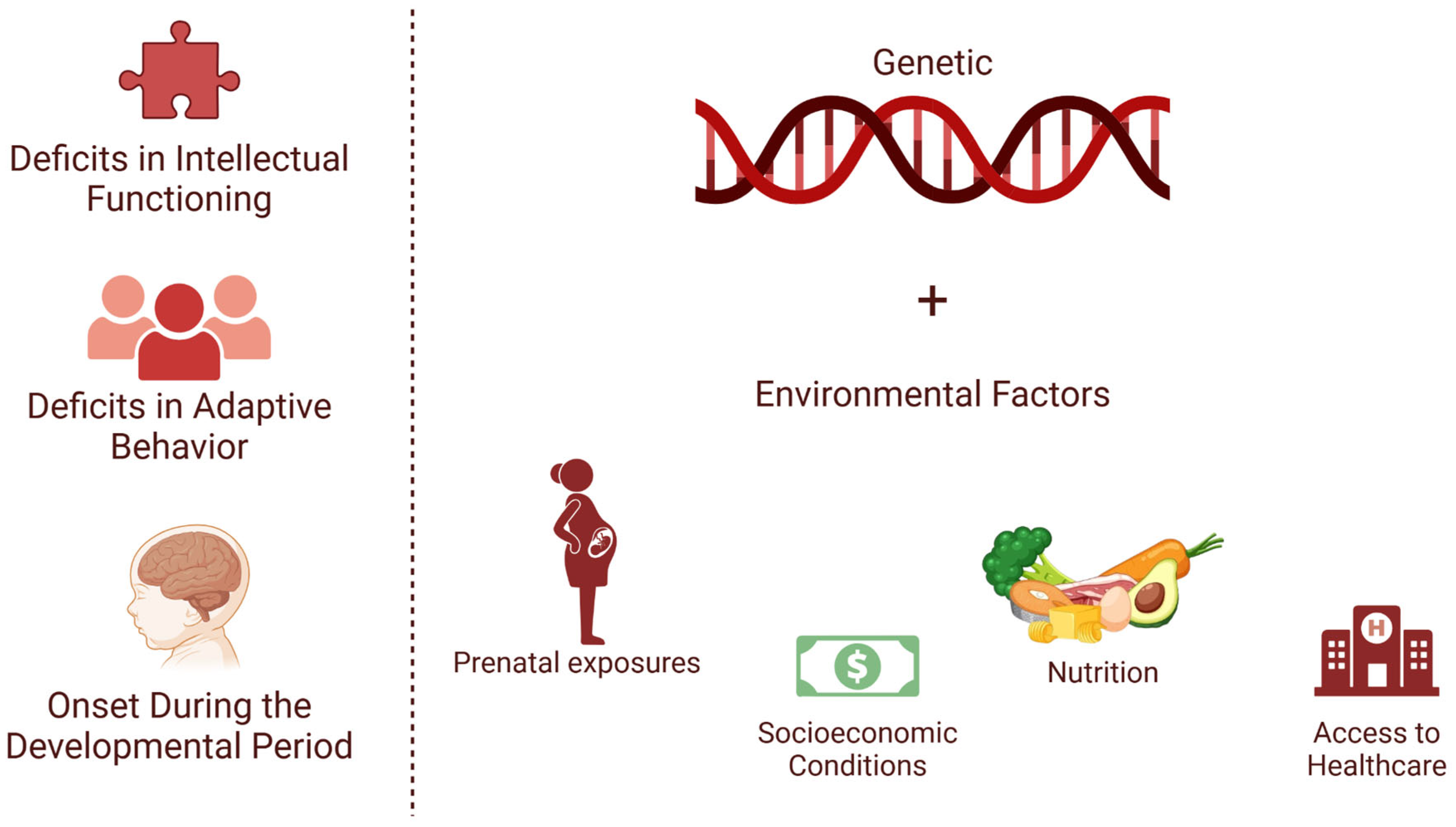 Deficits in Intellectual Functioning

Deficits in Adaptive Behavior

Onset During the Developmental Period

Genetic

+

Environmental Factors

Prenatal exposures

$

Socioeconomic Conditions

Nutrition

H

Access to Healthcare